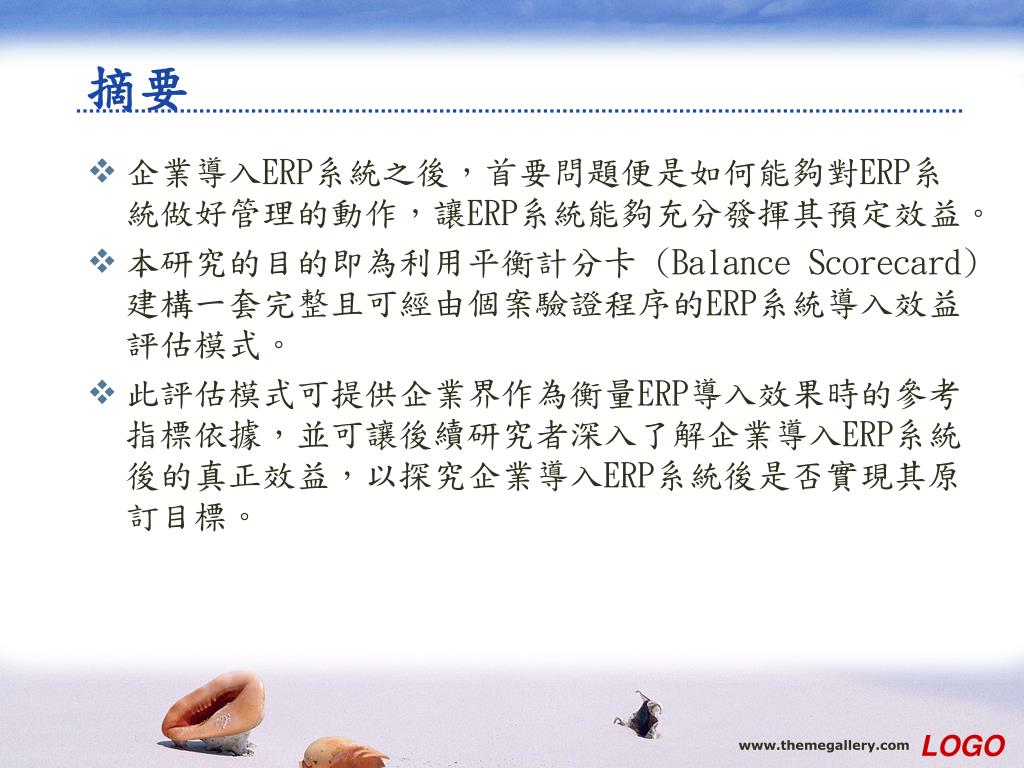 摘要

❖ 企業導入ERP系統之後，首要問題便是如何能夠對ERP系統做好管理的動作，讓ERP系統能夠充分發揮其預定效益。

❖ 本研究的目的即為利用平衡計分卡 (Balance Scorecard) 建構一套完整且可經由個案驗證程序的ERP系統導入效益評估模式。

❖ 此評估模式可提供企業界作為衡量ERP導入效果時的參考指標依據，並可讓後續研究者深入了解企業導入ERP系統後的真正效益，以探究企業導入ERP系統後是否實現其原訂目標。

www.themegallery.com LOGO